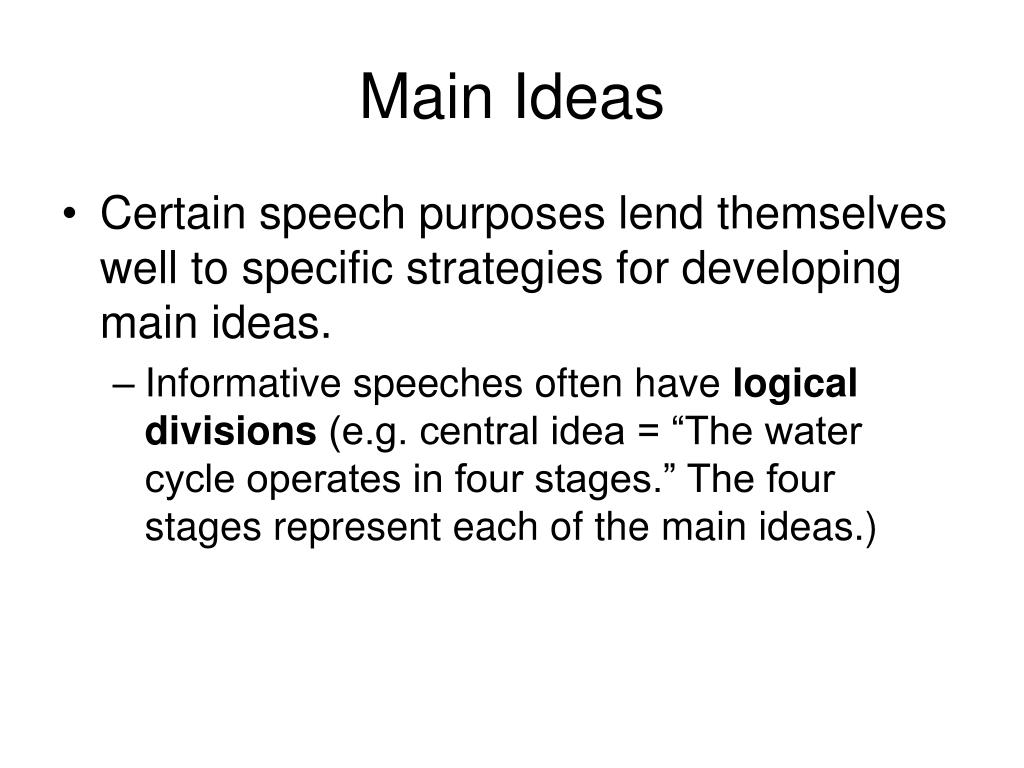 Main Ideas

• Certain speech purposes lend themselves well to specific strategies for developing main ideas.

– Informative speeches often have logical divisions (e.g. central idea = “The water cycle operates in four stages.” The four stages represent each of the main ideas.)